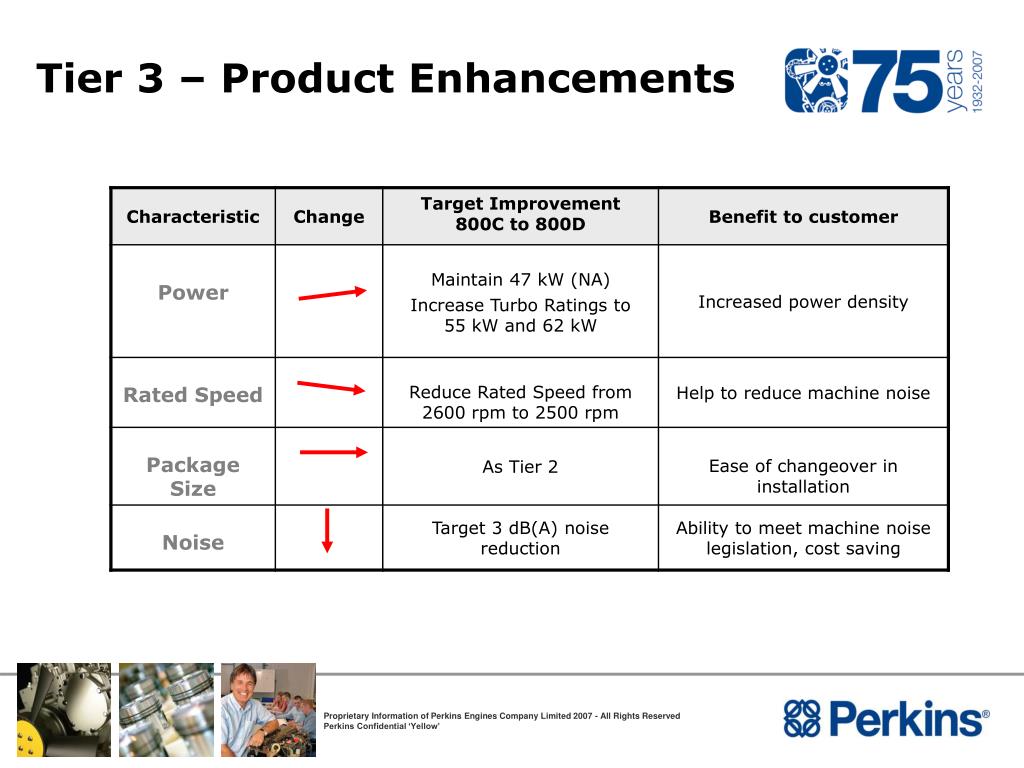 Tier 3 – Product Enhancements

75 years 1932-2007

| Characteristic | Change | Target Improvement 800C to 800D | Benefit to customer |
|---|---|---|---|
| Power | | Maintain 47 kW (NA) Increase Turbo Ratings to 55 kW and 62 kW | Increased power density |
| Rated Speed | | Reduce Rated Speed from 2600 rpm to 2500 rpm | Help to reduce machine noise |
| Package Size | | As Tier 2 | Ease of changeover in installation |
| Noise | | Target 3 dB(A) noise reduction | Ability to meet machine noise legislation, cost saving |

Proprietary Information of Perkins Engines Company Limited 2007 - All Rights Reserved
Perkins Confidential 'Yellow'

Perkins®